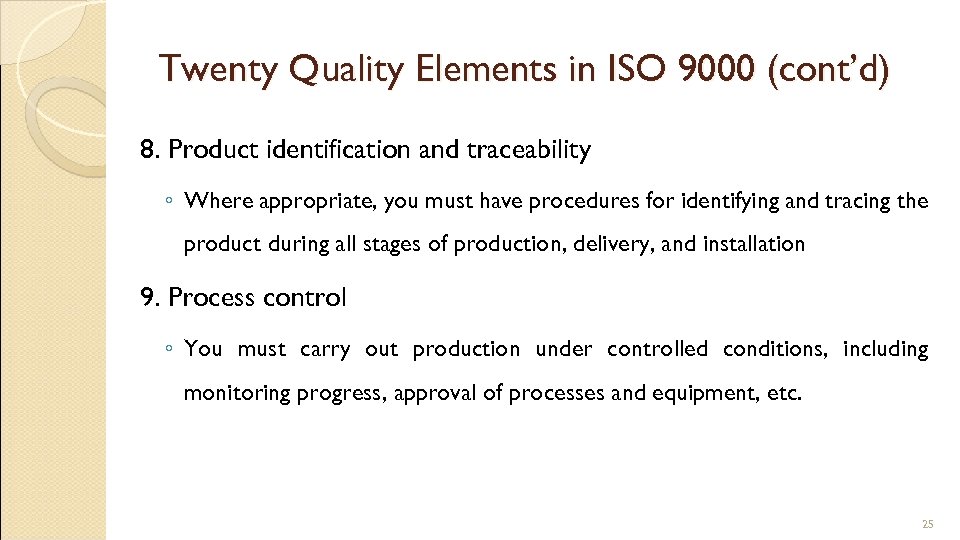 Twenty Quality Elements in ISO 9000 (cont'd)

8. Product identification and traceability

◦ Where appropriate, you must have procedures for identifying and tracing the product during all stages of production, delivery, and installation

9. Process control

◦ You must carry out production under controlled conditions, including monitoring progress, approval of processes and equipment, etc.

25